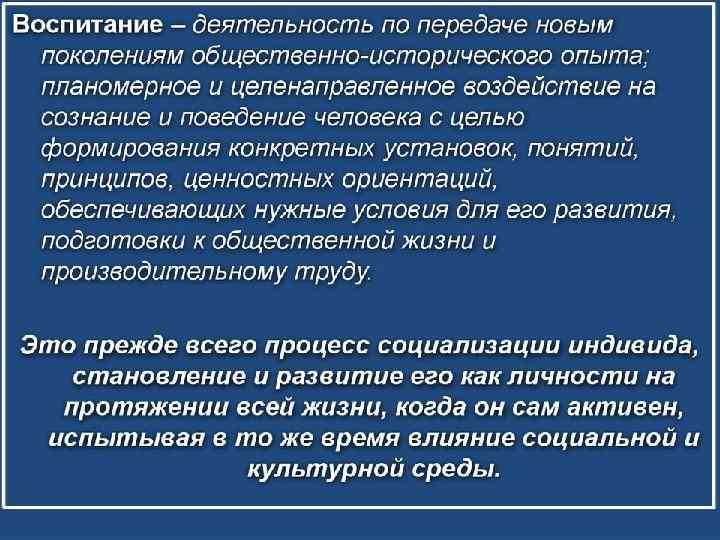 Воспитание – деятельность по передаче новым поколениям общественно-исторического опыта; планомерное и целенаправленное воздействие на сознание и поведение человека с целью формирования конкретных установок, понятий, принципов, ценностных ориентаций, обеспечивающих нужные условия для его развития, подготовки к общественной жизни и производительному труду.

Это прежде всего процесс социализации индивида, становление и развитие его как личности на протяжении всей жизни, когда он сам активен, испытывая в то же время влияние социальной и культурной среды.